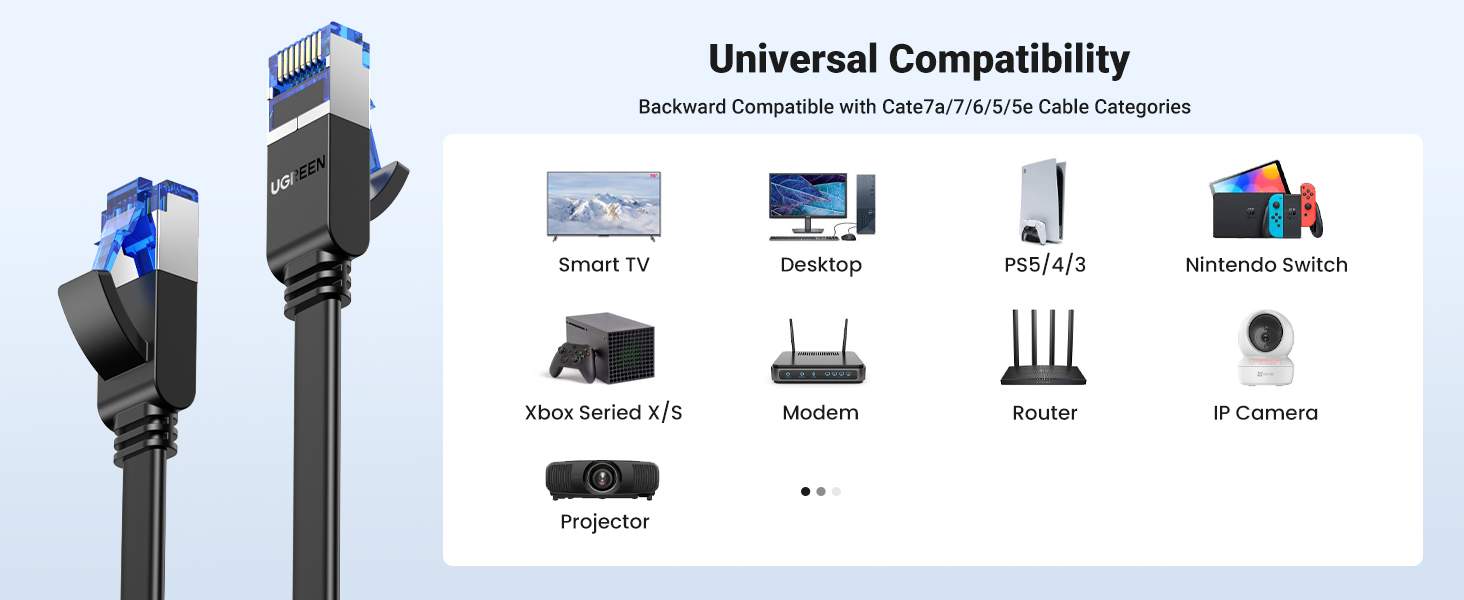 UGREEN

Universal Compatibility

Backward Compatible with Cate7a/7/6/5/5e Cable Categories

Smart TV

Desktop

PS5/4/3

Nintendo Switch

Xbox Seried X/S

Modem

Router

IP Camera

Projector